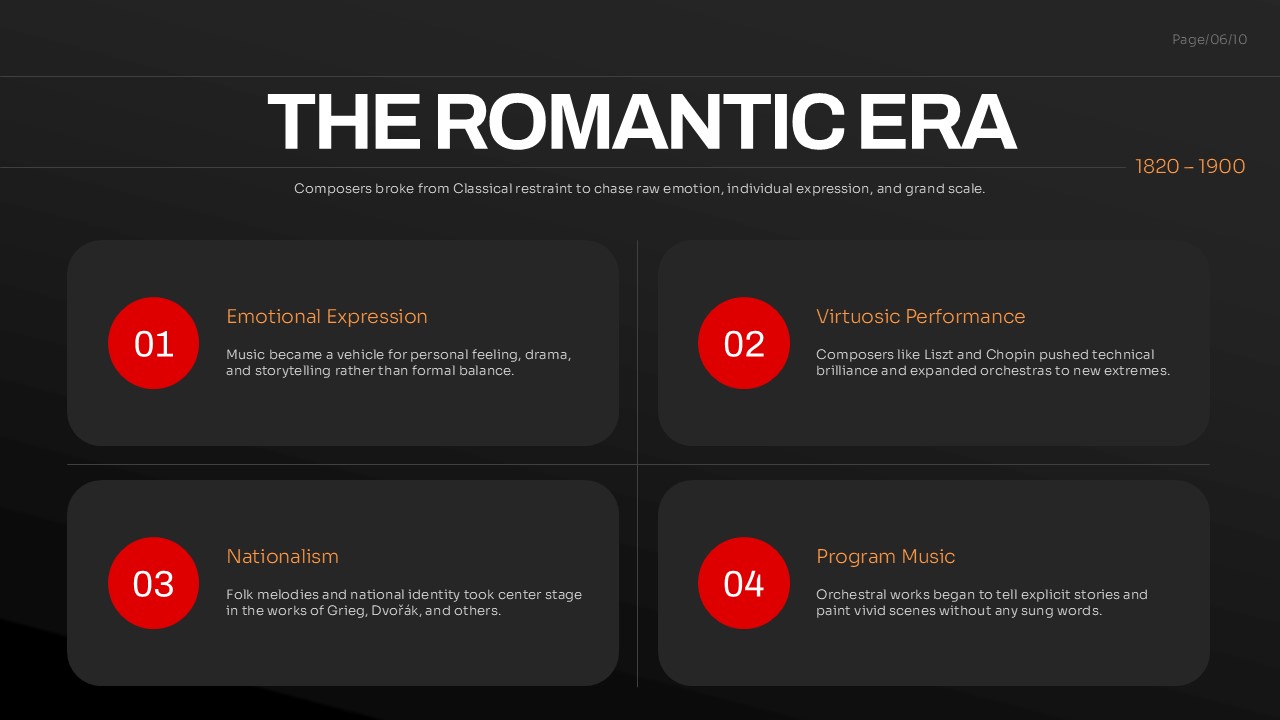 Page/06/10

THE ROMANTIC ERA

1820 – 1900

Composers broke from Classical restraint to chase raw emotion, individual expression, and grand scale.

01

Emotional Expression

Music became a vehicle for personal feeling, drama, and storytelling rather than formal balance.

02

Virtuosic Performance

Composers like Liszt and Chopin pushed technical brilliance and expanded orchestras to new extremes.

03

Nationalism

Folk melodies and national identity took center stage in the works of Grieg, Dvořák, and others.

04

Program Music

Orchestral works began to tell explicit stories and paint vivid scenes without any sung words.